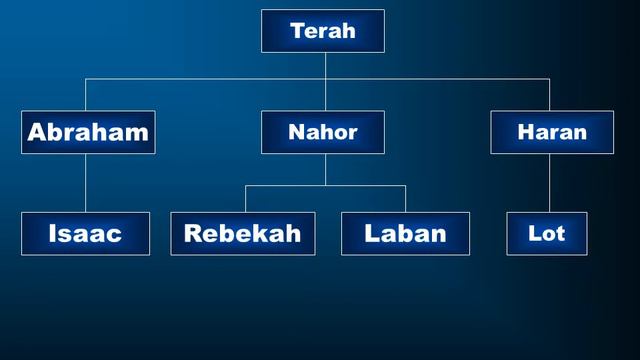 Terah

Abraham

Nahor

Haran

Isaac

Rebekah

Laban

Lot